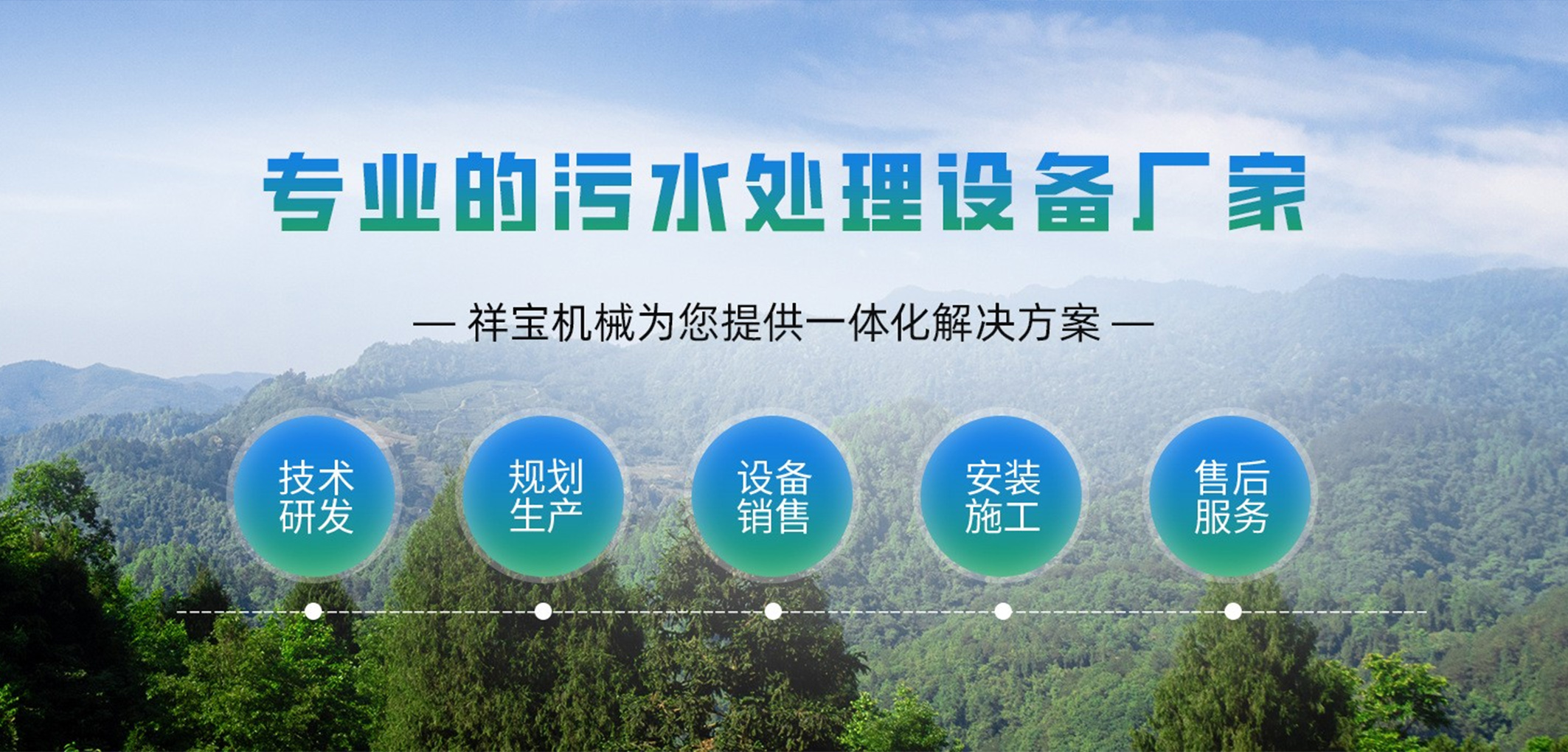 专业的污水处理设备厂家

— 祥宝机械为您提供一体化解决方案 —

技术研发

规划生产

设备销售

安装施工

售后服务